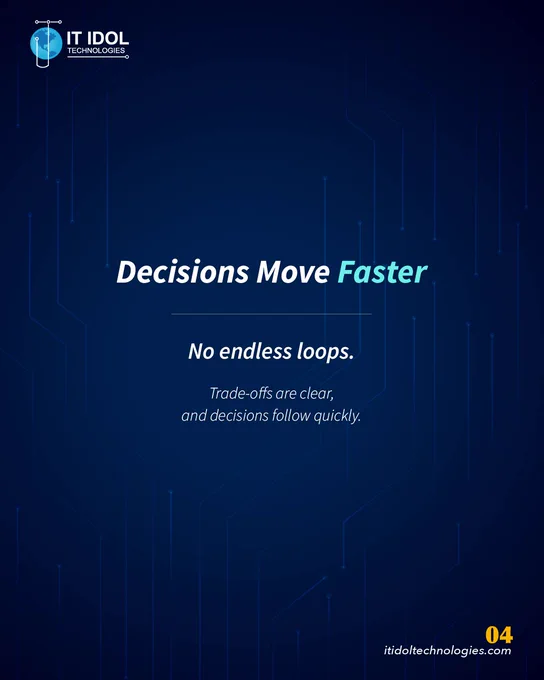 IT IDOL
TECHNOLOGIES

Decisions Move Faster

No endless loops.

Trade-offs are clear, and decisions follow quickly.

04
itidoltechnologies.com